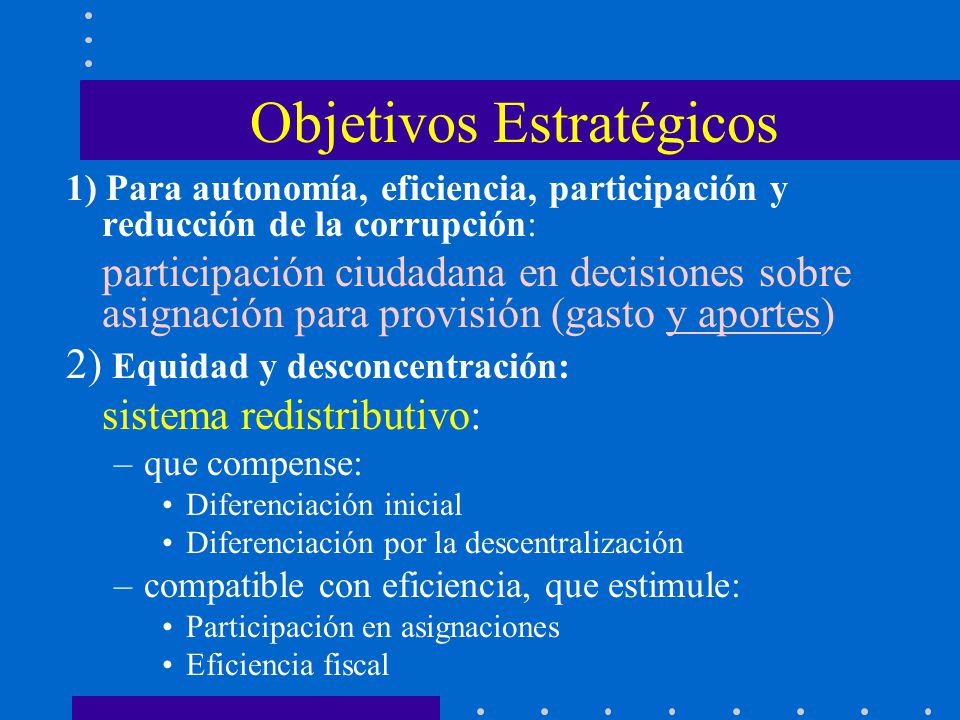 Objetivos Estratégicos

1) Para autonomía, eficiencia, participación y reducción de la corrupción:

participación ciudadana en decisiones sobre asignación para provisión (gasto y aportes)

2) Equidad y desconcentración:

sistema redistributivo:

– que compense:

• Diferenciación inicial

• Diferenciación por la descentralización

– compatible con eficiencia, que estimule:

• Participación en asignaciones

• Eficiencia fiscal